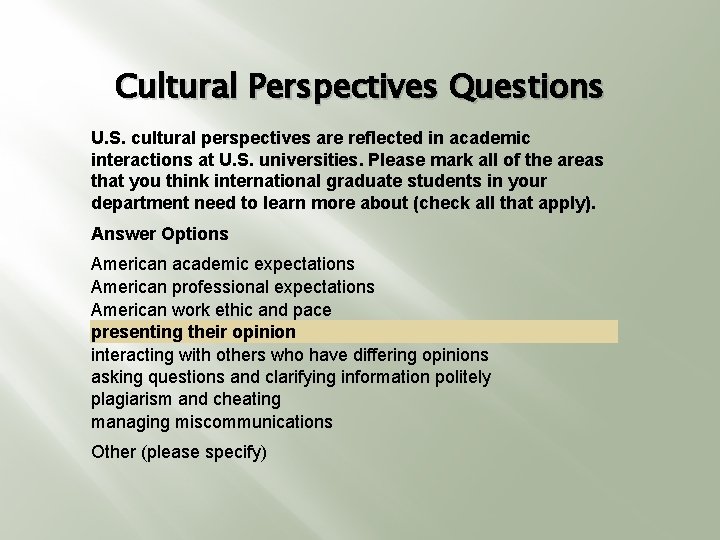 Cultural Perspectives Questions

U.S. cultural perspectives are reflected in academic interactions at U.S. universities. Please mark all of the areas that you think international graduate students in your department need to learn more about (check all that apply).

Answer Options

American academic expectations
American professional expectations
American work ethic and pace
presenting their opinion
interacting with others who have differing opinions
asking questions and clarifying information politely
plagiarism and cheating
managing miscommunications

Other (please specify)